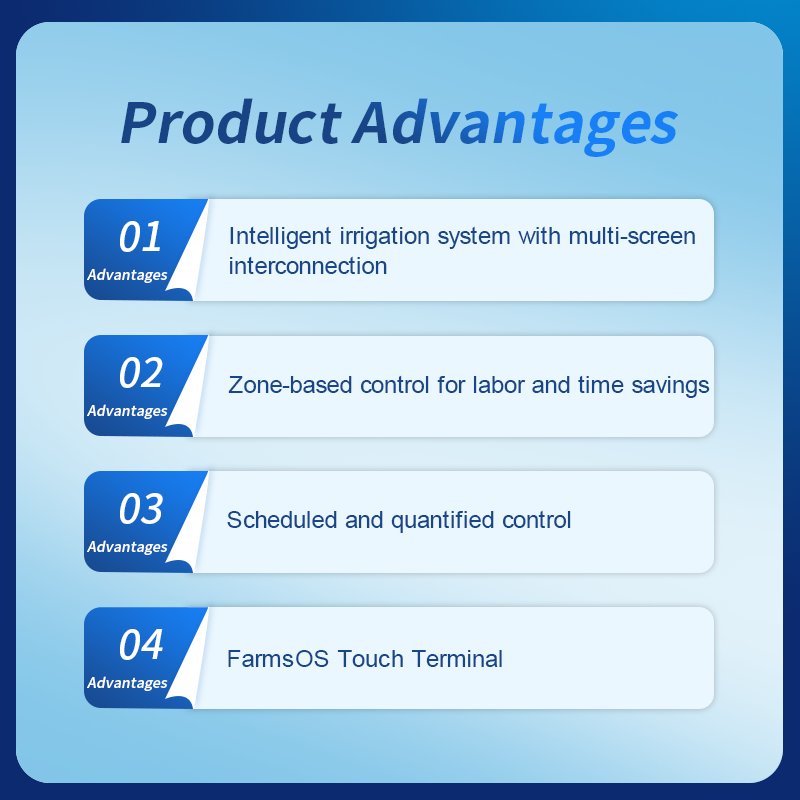 Product Advantages

01
Advantages
Intelligent irrigation system with multi-screen interconnection

02
Advantages
Zone-based control for labor and time savings

03
Advantages
Scheduled and quantified control

04
Advantages
FarmsOS Touch Terminal